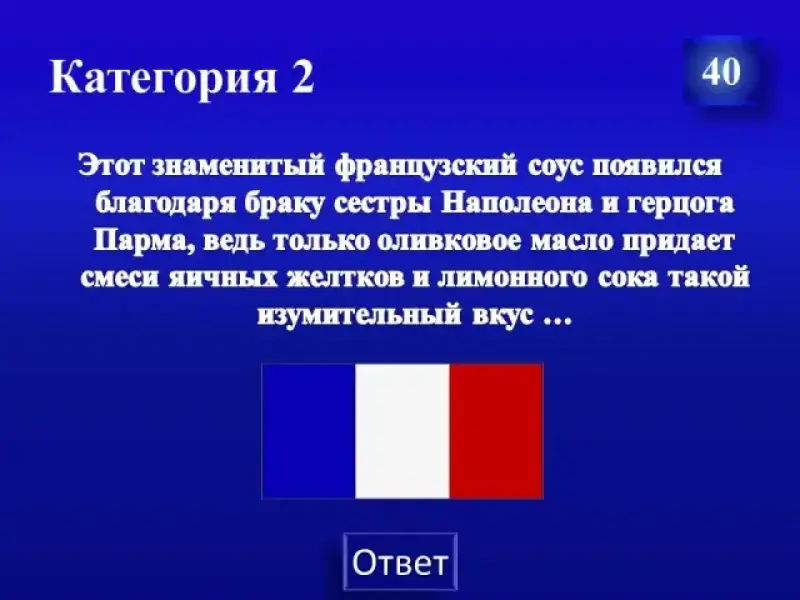 Категория 2

40

Этот знаменитый французский соус появился благодаря браку сестры Наполеона и герцога Парма, ведь только оливковое масло придает смеси яичных желтков и лимонного сока такой изумительный вкус …

Ответ